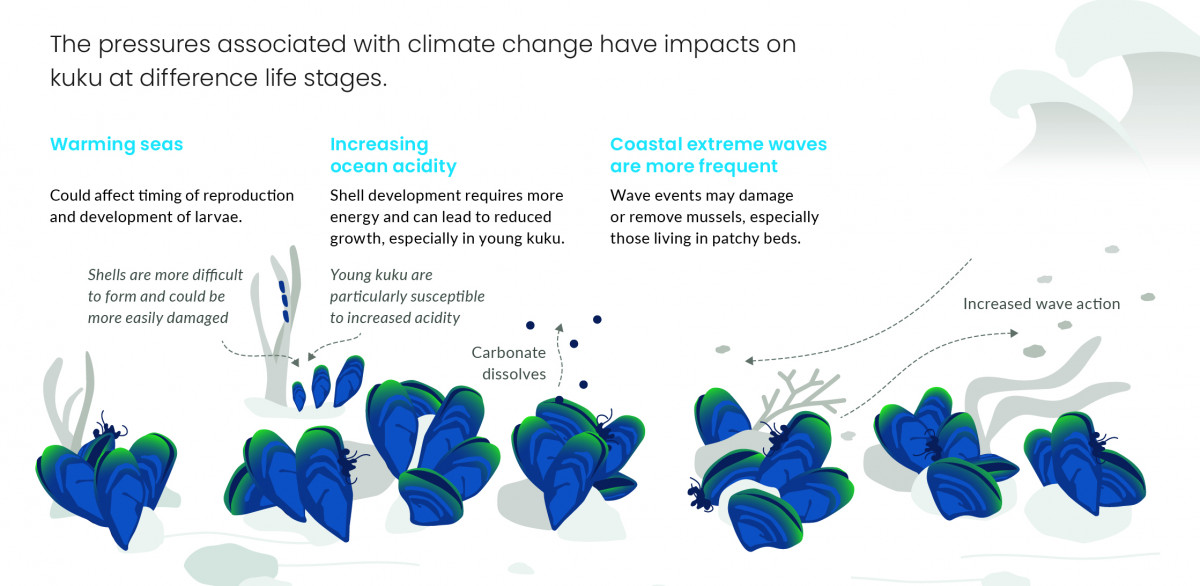 The pressures associated with climate change have impacts on kuku at difference life stages.

Warming seas

Could affect timing of reproduction and development of larvae.

Increasing ocean acidity

Shell development requires more energy and can lead to reduced growth, especially in young kuku.

Coastal extreme waves are more frequent

Wave events may damage or remove mussels, especially those living in patchy beds.

Shells are more difficult to form and could be more easily damaged

Young kuku are particularly susceptible to increased acidity

Carbonate dissolves

Increased wave action